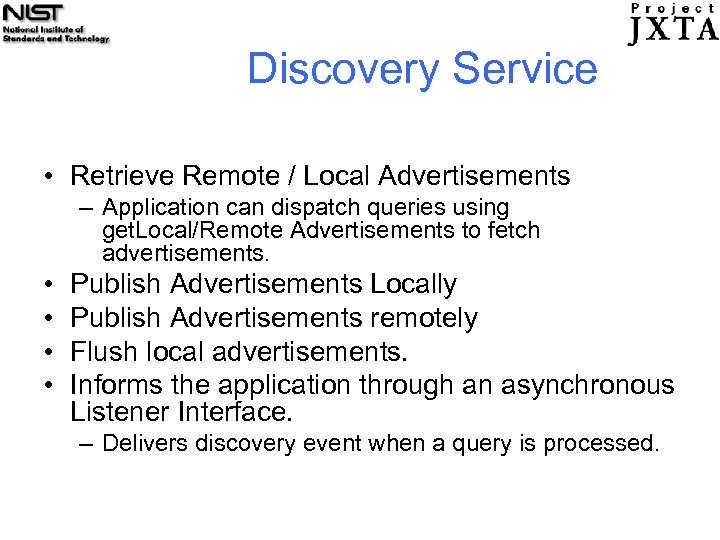 NIST
National Institute of
Standards and Technology

Project
JXTA

Discovery Service

• Retrieve Remote / Local Advertisements
– Application can dispatch queries using getLocal/Remote Advertisements to fetch advertisements.
• Publish Advertisements Locally
• Publish Advertisements remotely
• Flush local advertisements.
• Informs the application through an asynchronous Listener Interface.
– Delivers discovery event when a query is processed.